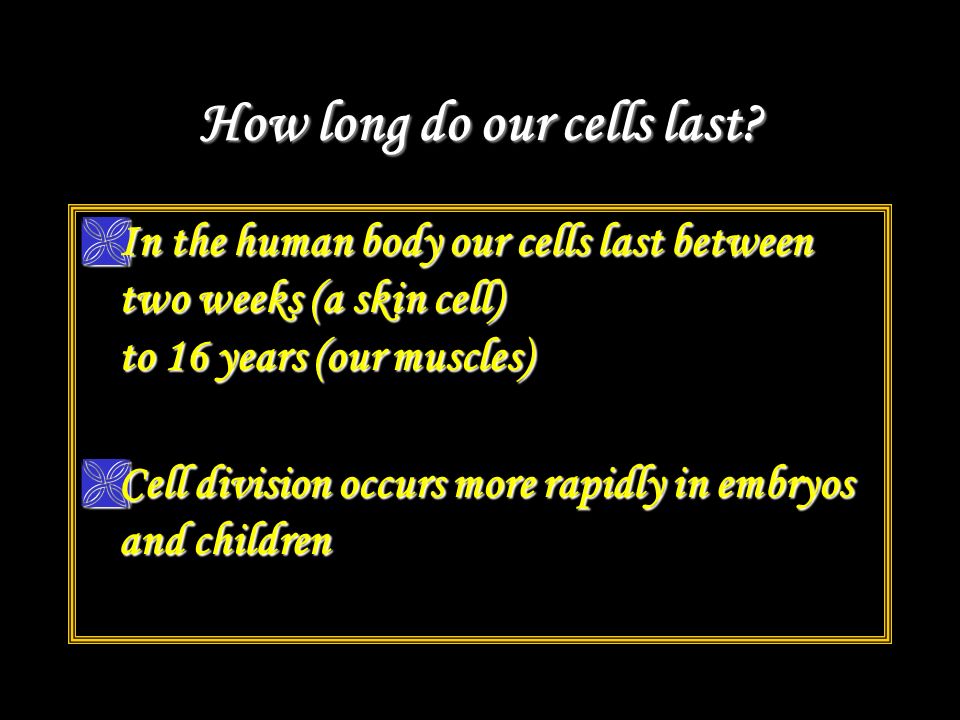 How long do our cells last?

In the human body our cells last between two weeks (a skin cell) to 16 years (our muscles)

Cell division occurs more rapidly in embryos and children